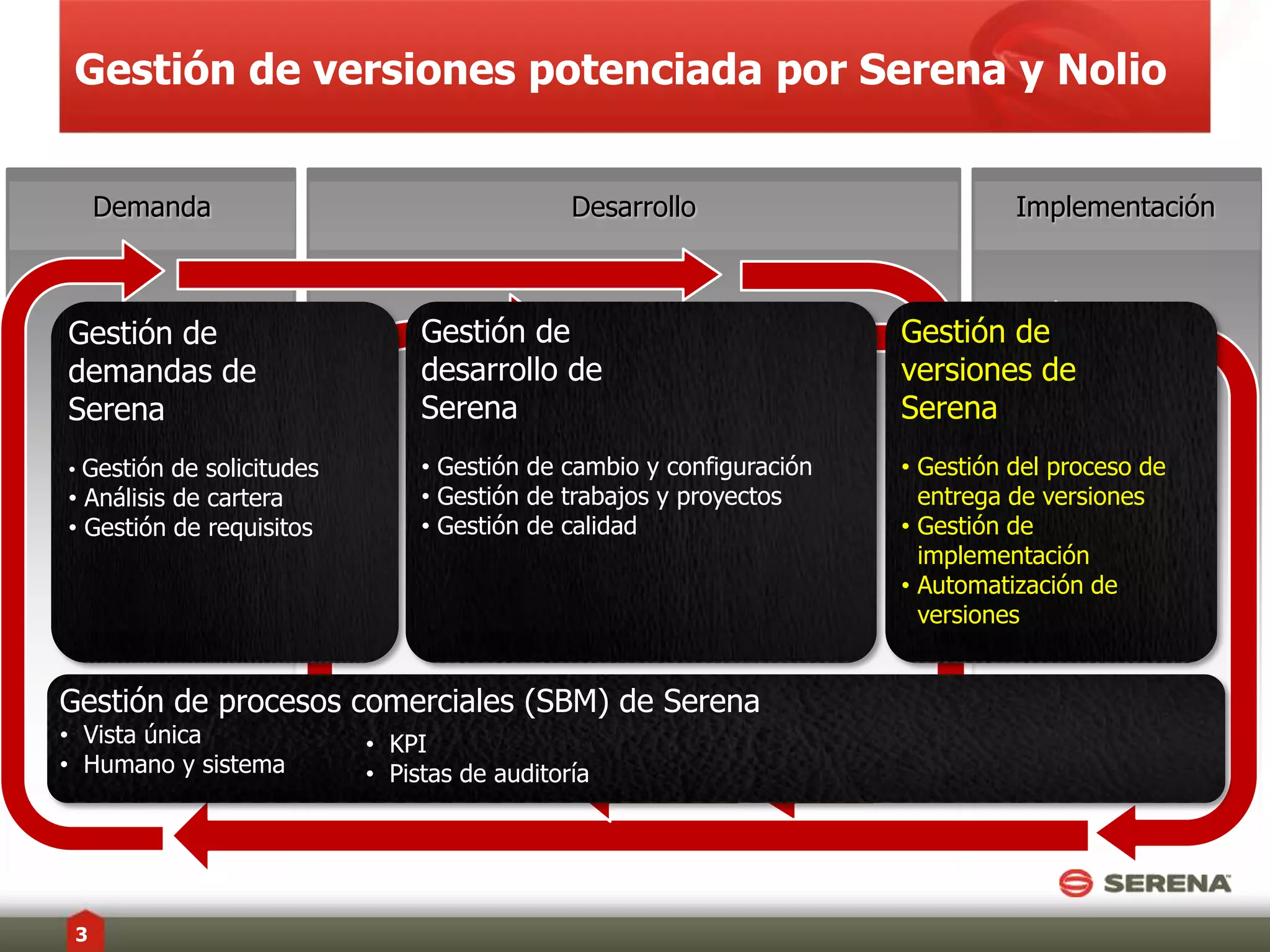 Gestión de versiones potenciada por Serena y Nolio

Demanda

Desarrollo

Implementación

Gestión de demandas de Serena

• Gestión de solicitudes
• Análisis de cartera
• Gestión de requisitos

Gestión de desarrollo de Serena

• Gestión de cambio y configuración
• Gestión de trabajos y proyectos
• Gestión de calidad

Gestión de versiones de Serena

• Gestión del proceso de entrega de versiones
• Gestión de implementación
• Automatización de versiones

Gestión de procesos comerciales (SBM) de Serena

• Vista única
• Humano y sistema

• KPI
• Pistas de auditoría

SERENA

3